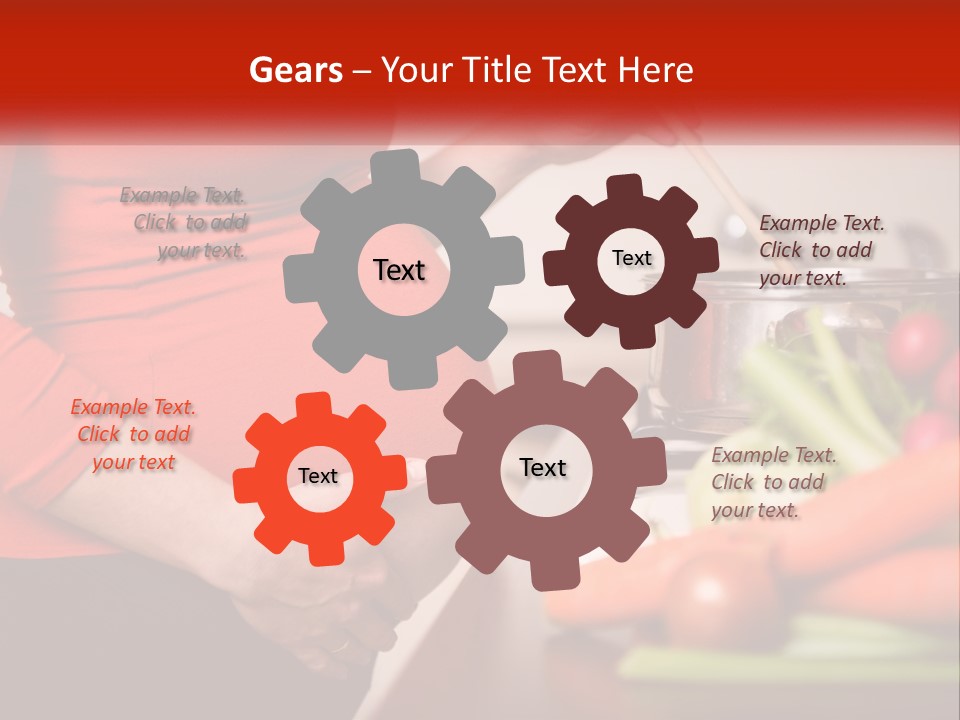 Gears – Your Title Text Here

Example Text. Click to add your text.

Text

Text

Example Text. Click to add your text.

Example Text. Click to add your text

Text

Text

Example Text. Click to add your text.